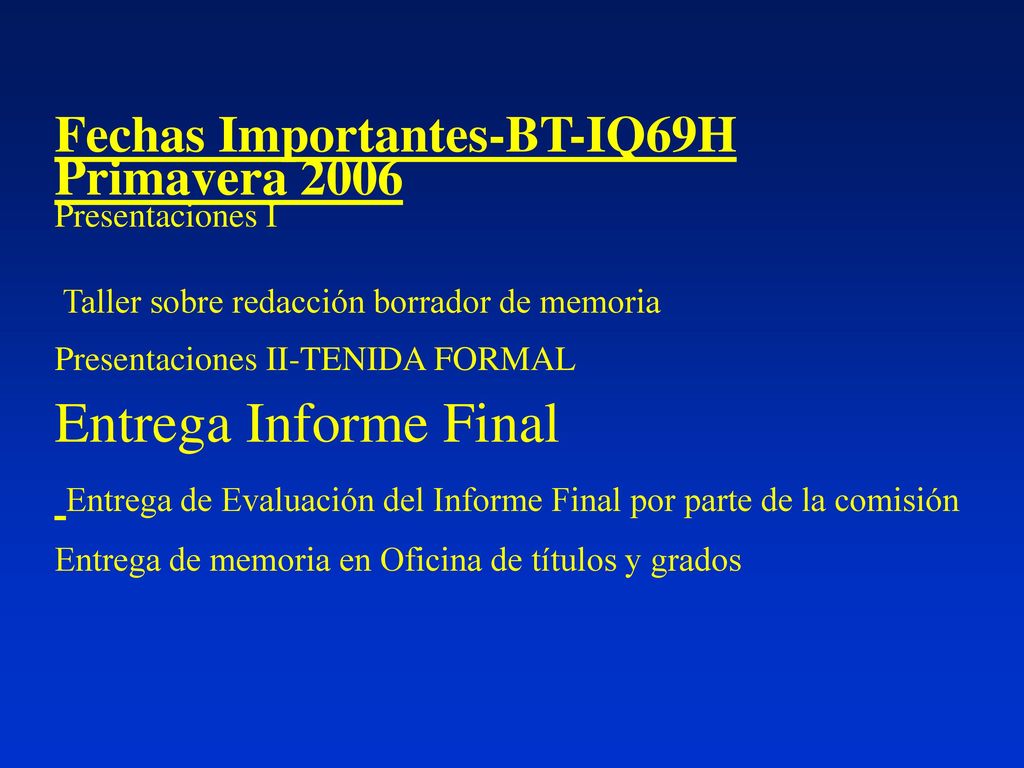 Fechas Importantes-BT-IQ69H Primavera 2006

Presentaciones I

Taller sobre redacción borrador de memoria

Presentaciones II-TENIDA FORMAL

Entrega Informe Final

Entrega de Evaluación del Informe Final por parte de la comisión

Entrega de memoria en Oficina de títulos y grados